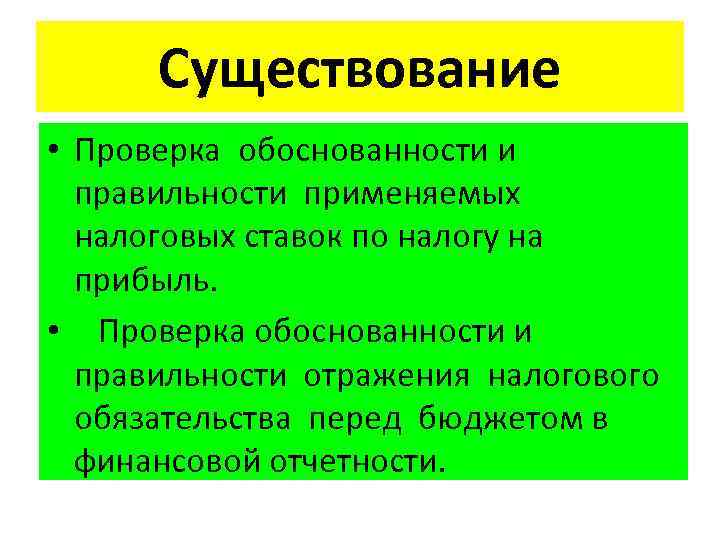 Существование

• Проверка обоснованности и правильности применяемых налоговых ставок по налогу на прибыль.

• Проверка обоснованности и правильности отражения налогового обязательства перед бюджетом в финансовой отчетности.